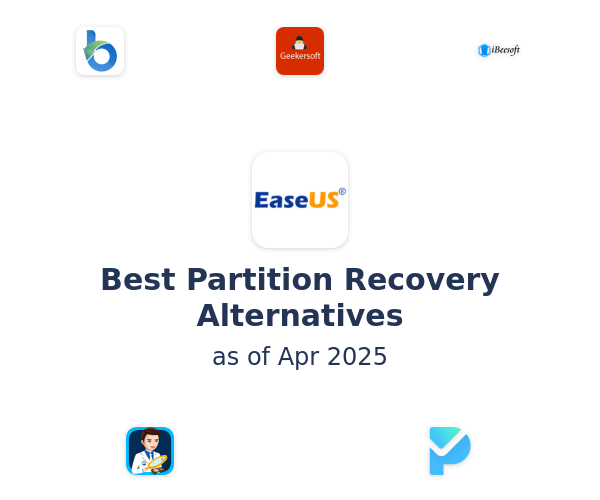 Geekersoft

iBeesoft

EaseUS®

Best Partition Recovery Alternatives

as of Apr 2025